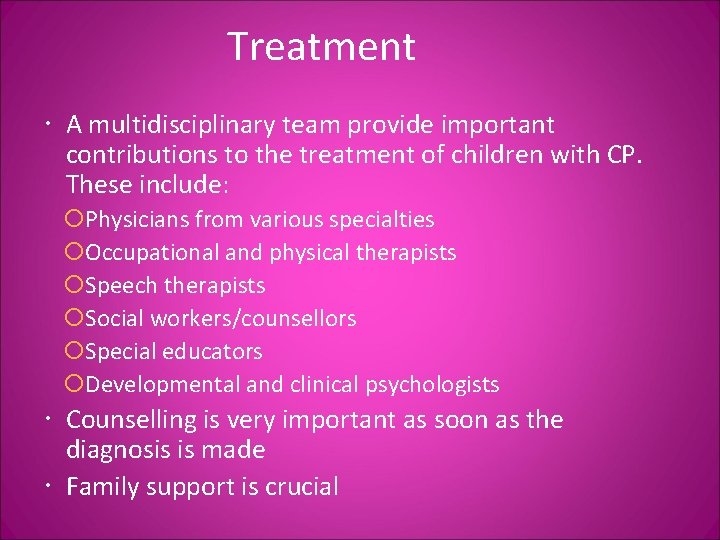 Treatment

• A multidisciplinary team provide important contributions to the treatment of children with CP. These include:
  ○ Physicians from various specialties
  ○ Occupational and physical therapists
  ○ Speech therapists
  ○ Social workers/counsellors
  ○ Special educators
  ○ Developmental and clinical psychologists
• Counselling is very important as soon as the diagnosis is made
• Family support is crucial